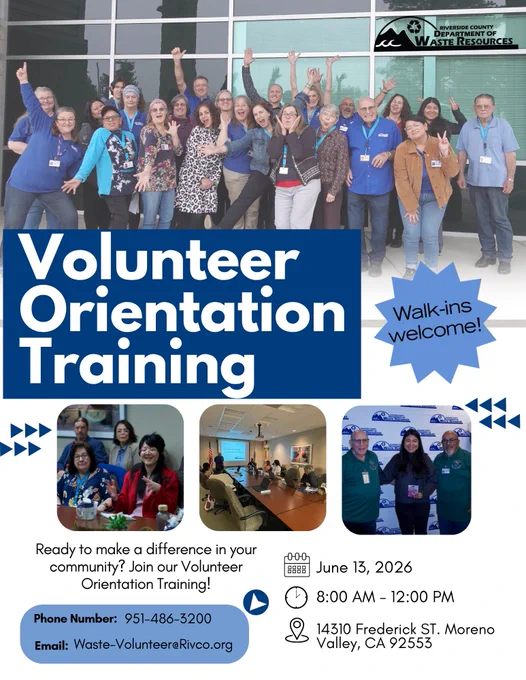 RIVERSIDE COUNTY
DEPARTMENT OF
WASTE RESOURCES

Volunteer Orientation Training

Walk-ins welcome!

Ready to make a difference in your community? Join our Volunteer Orientation Training!

Phone Number: 951-486-3200

Email: Waste-Volunteer@Rivco.org

June 13, 2026

8:00 AM - 12:00 PM

14310 Frederick ST. Moreno Valley, CA 92553